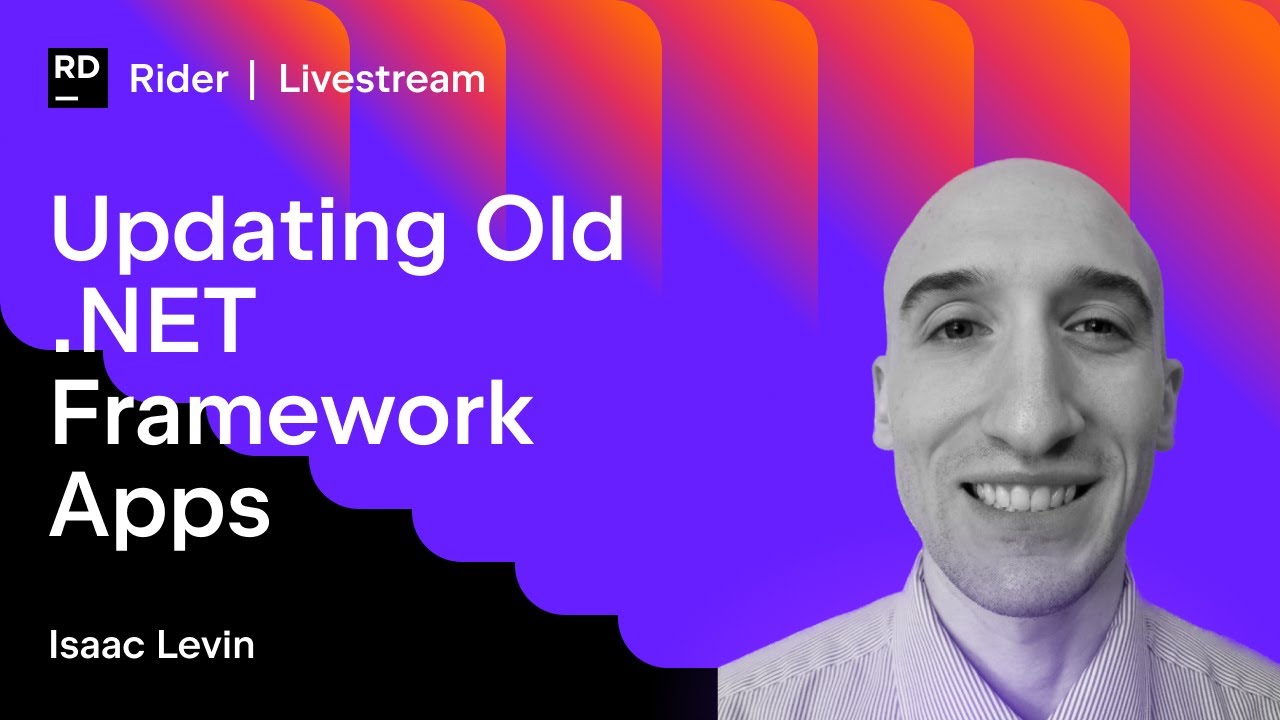 RD

Rider | Livestream

Updating Old .NET Framework Apps

Isaac Levin